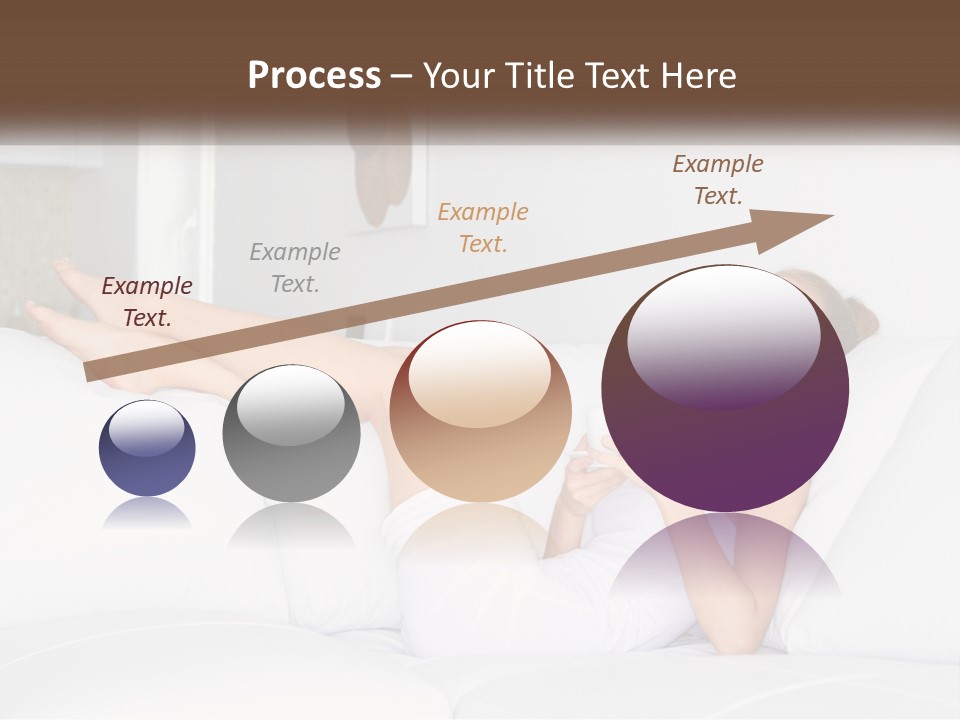 Process – Your Title Text Here

Example Text.

Example Text.

Example Text.

Example Text.